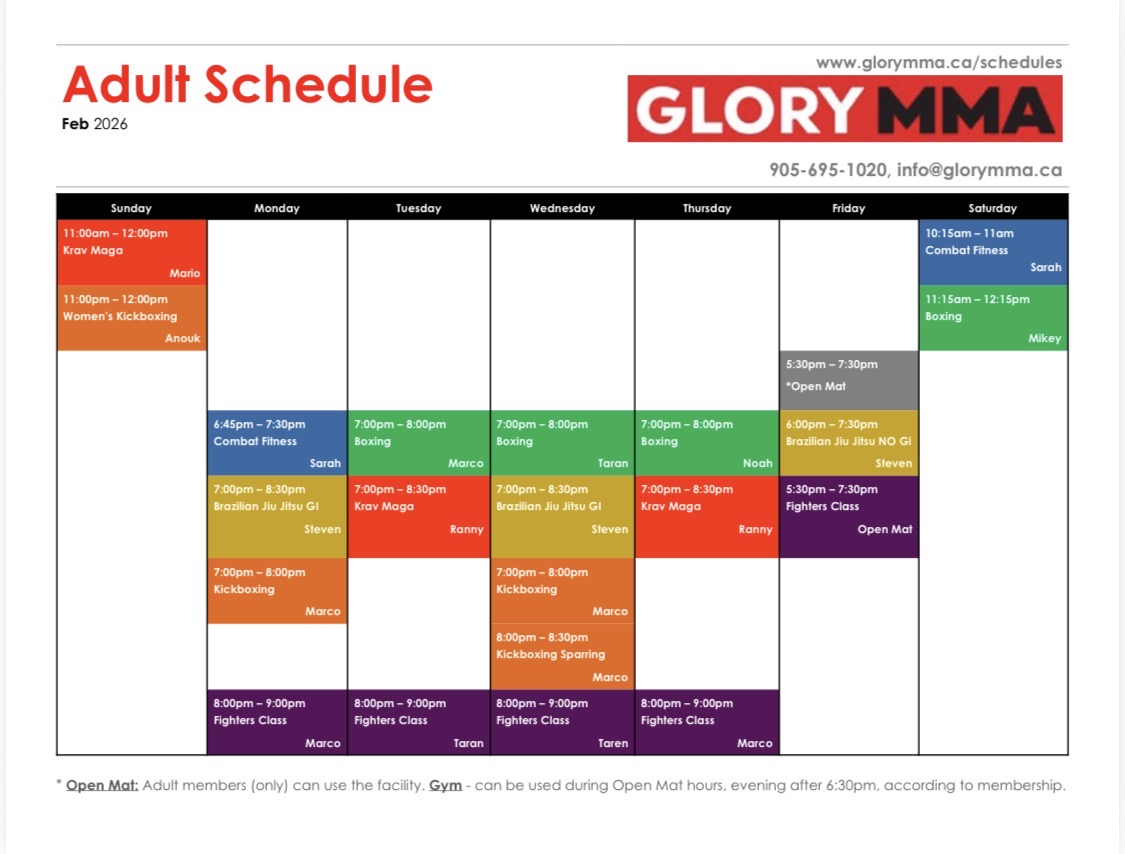 Adult Schedule
Feb 2026

www.glorymma.ca/schedules
GLORY MMA
905-695-1020, info@glorymma.ca

| Sunday | Monday | Tuesday | Wednesday | Thursday | Friday | Saturday |
|---|---|---|---|---|---|---|
| 11:00am – 12:00pm Krav Maga Mario | | | | | | 10:15am – 11am Combat Fitness Sarah |
| 11:00pm – 12:00pm Women's Kickboxing Anouk | | | | | | 11:15am – 12:15pm Boxing Mikey |
| | | | | | 5:30pm – 7:30pm *Open Mat | |
| | 6:45pm – 7:30pm Combat Fitness Sarah | 7:00pm – 8:00pm Boxing Marco | 7:00pm – 8:00pm Boxing Taran | 7:00pm – 8:00pm Boxing Noah | 6:00pm – 7:30pm Brazilian Jiu Jitsu NO Gi Steven | |
| | 7:00pm – 8:30pm Brazilian Jiu Jitsu GI Steven | 7:00pm – 8:30pm Krav Maga Ranny | 7:00pm – 8:30pm Brazilian Jiu Jitsu GI Steven | 7:00pm – 8:30pm Krav Maga Ranny | 5:30pm – 7:30pm Fighters Class Open Mat | |
| | 7:00pm – 8:00pm Kickboxing Marco | | 7:00pm – 8:00pm Kickboxing Marco | | | |
| | | | 8:00pm – 8:30pm Kickboxing Sparring Marco | | | |
| | 8:00pm – 9:00pm Fighters Class Marco | 8:00pm – 9:00pm Fighters Class Taran | 8:00pm – 9:00pm Fighters Class Taren | 8:00pm – 9:00pm Fighters Class Marco | | |

* Open Mat: Adult members (only) can use the facility. Gym - can be used during Open Mat hours, evening after 6:30pm, according to membership.